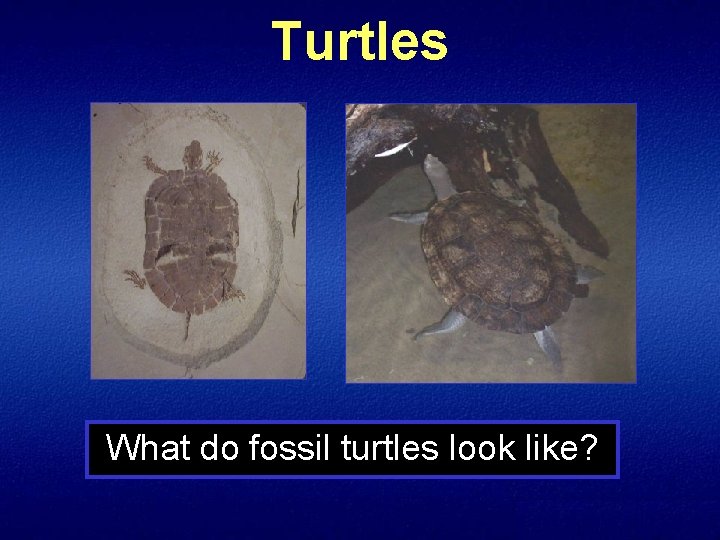 Turtles

What do fossil turtles look like?